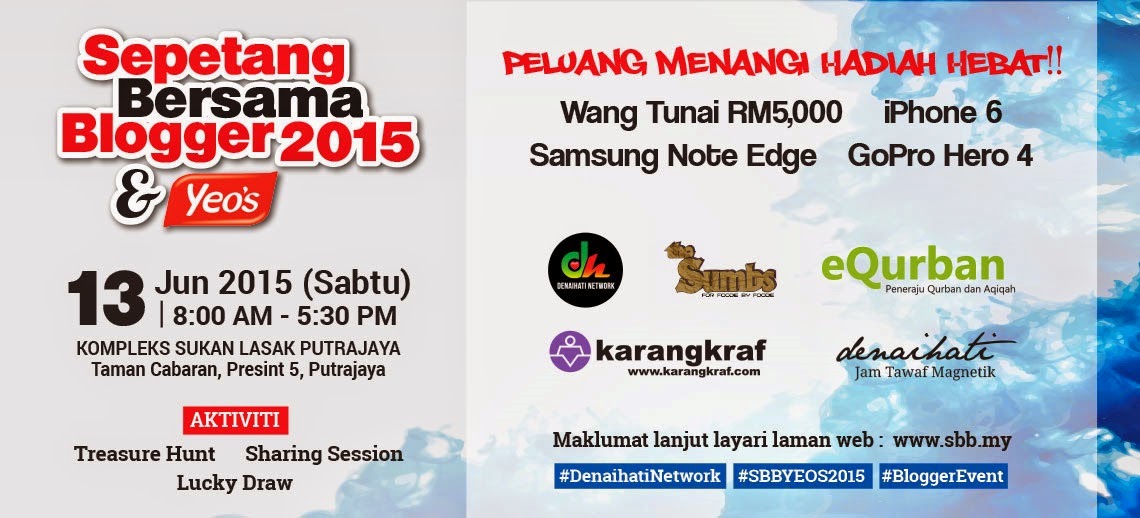 Sepetang Bersama Blogger 2015 & Yeo's

13 Jun 2015 (Sabtu)
8:00 AM - 5:30 PM
KOMPLEKS SUKAN LASAK PUTRAJAYA
Taman Cabaran, Presint 5, Putrajaya

AKTIVITI
Treasure Hunt Sharing Session
Lucky Draw

PELUANG MENANGI HADIAH HEBAT!!
Wang Tunai RM5,000 iPhone 6
Samsung Note Edge GoPro Hero 4

dh DENAIHATI NETWORK
the Sumbs FOR FOODIE BY FOODIE
eQurban Peneraju Qurban dan Aqiqah
karangkraf www.karangkraf.com
denaihati Jam Tawaf Magnetik

Maklumat lanjut layari laman web : www.sbb.my
#DenaihatiNetwork #SBBYEOS2015 #BloggerEvent